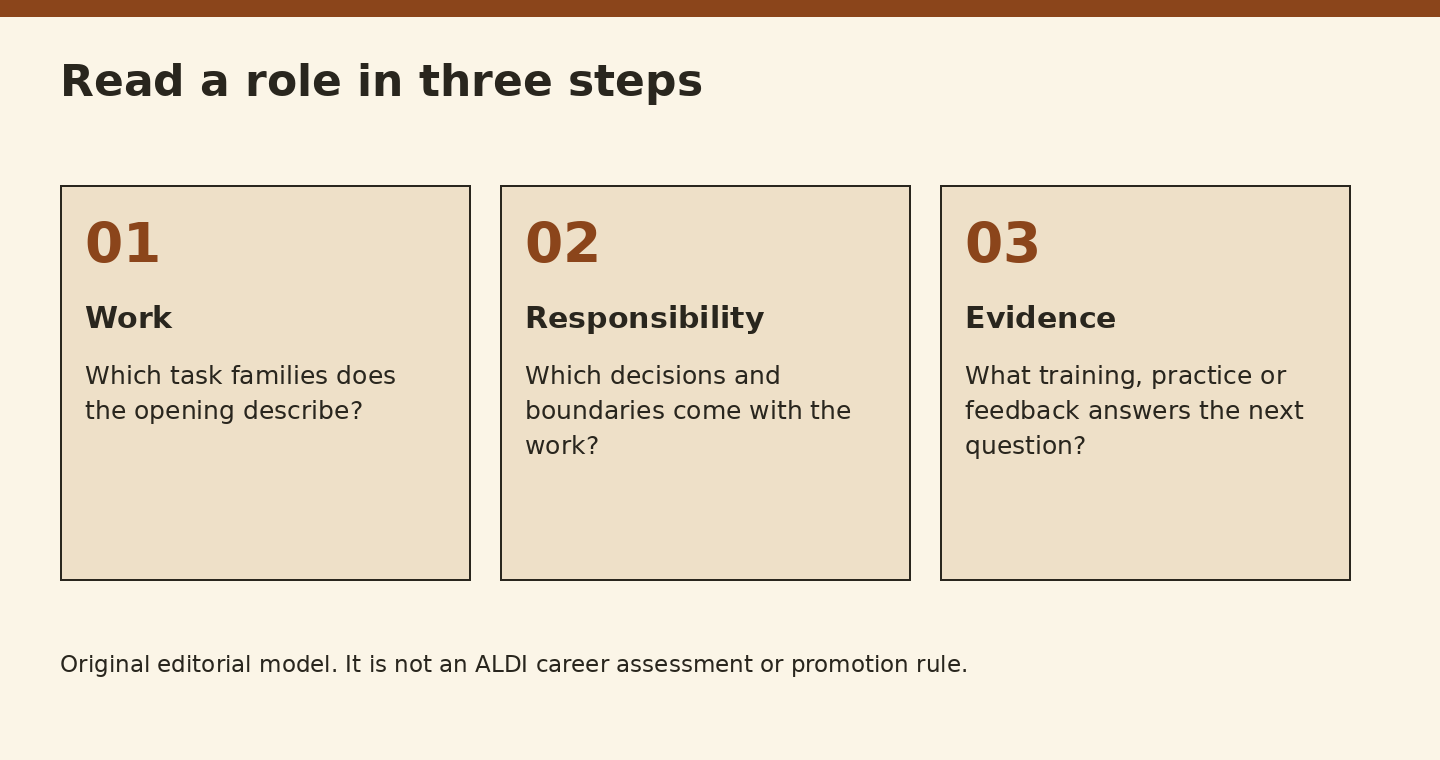 Read a role in three steps

01

Work

Which task families does the opening describe?

02

Responsibility

Which decisions and boundaries come with the work?

03

Evidence

What training, practice or feedback answers the next question?

Original editorial model. It is not an ALDI career assessment or promotion rule.